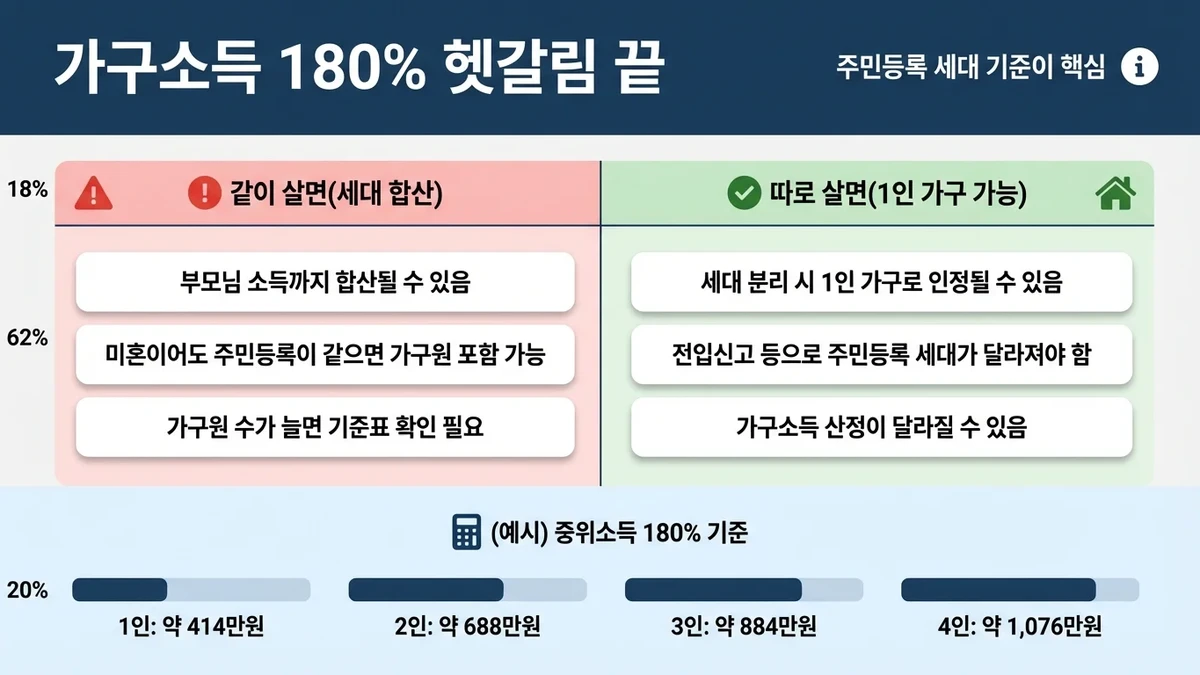 가구소득 180% 헷갈림 끝

주민등록 세대 기준이 핵심

18%

같이 살면(세대 합산)

부모님 소득까지 합산될 수 있음

62%

미혼이어도 주민등록이 같으면 가구원 포함 가능

가구원 수가 늘면 기준표 확인 필요

따로 살면(1인 가구 가능)

세대 분리 시 1인 가구로 인정될 수 있음

전입신고 등으로 주민등록 세대가 달라져야 함

가구소득 산정이 달라질 수 있음

(예시) 중위소득 180% 기준

20%

1인: 약 414만원

2인: 약 688만원

3인: 약 884만원

4인: 약 1,076만원